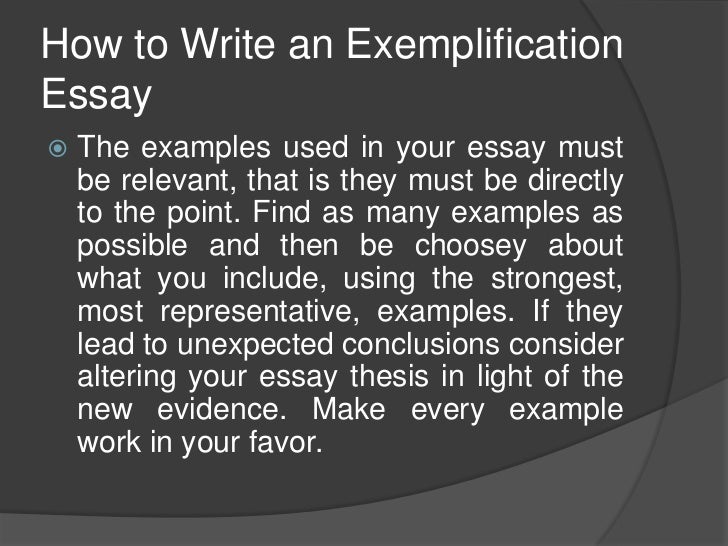 How to Write an Exemplification Essay

The examples used in your essay must be relevant, that is they must be directly to the point. Find as many examples as possible and then be choosey about what you include, using the strongest, most representative, examples. If they lead to unexpected conclusions consider altering your essay thesis in light of the new evidence. Make every example work in your favor.